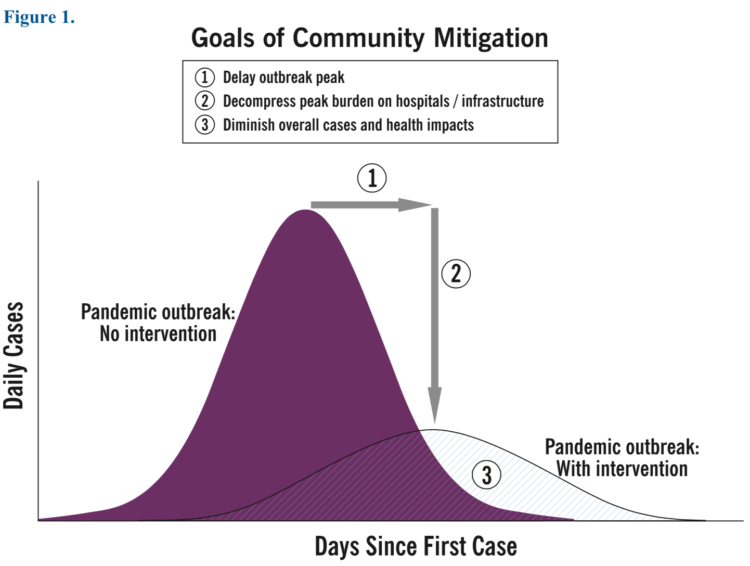 Figure 1.

Goals of Community Mitigation

① Delay outbreak peak
② Decompress peak burden on hospitals / infrastructure
③ Diminish overall cases and health impacts

①

②

Pandemic outbreak: No intervention

Daily Cases

③

Pandemic outbreak: With intervention

Days Since First Case